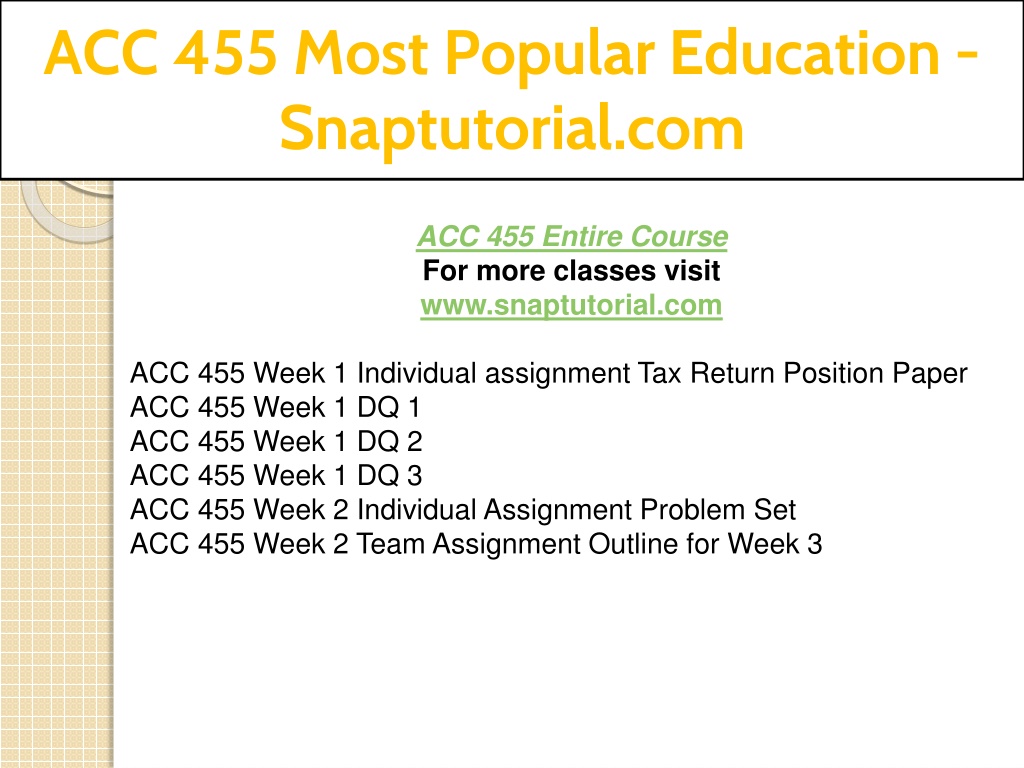 ACC 455 Most Popular Education - Snaptutorial.com

ACC 455 Entire Course
For more classes visit
www.snaptutorial.com

ACC 455 Week 1 Individual assignment Tax Return Position Paper
ACC 455 Week 1 DQ 1
ACC 455 Week 1 DQ 2
ACC 455 Week 1 DQ 3
ACC 455 Week 2 Individual Assignment Problem Set
ACC 455 Week 2 Team Assignment Outline for Week 3